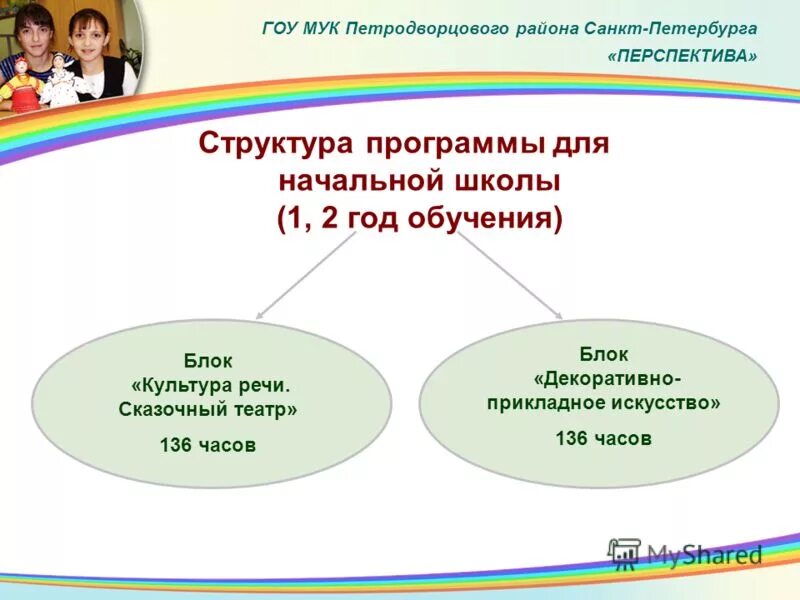 ГОУ МУК Петродворцового района Санкт-Петербурга
«ПЕРСПЕКТИВА»

Структура программы для начальной школы (1, 2 год обучения)

Блок
«Культура речи. Сказочный театр»
136 часов

Блок
«Декоративно-прикладное искусство»
136 часов

MyShared